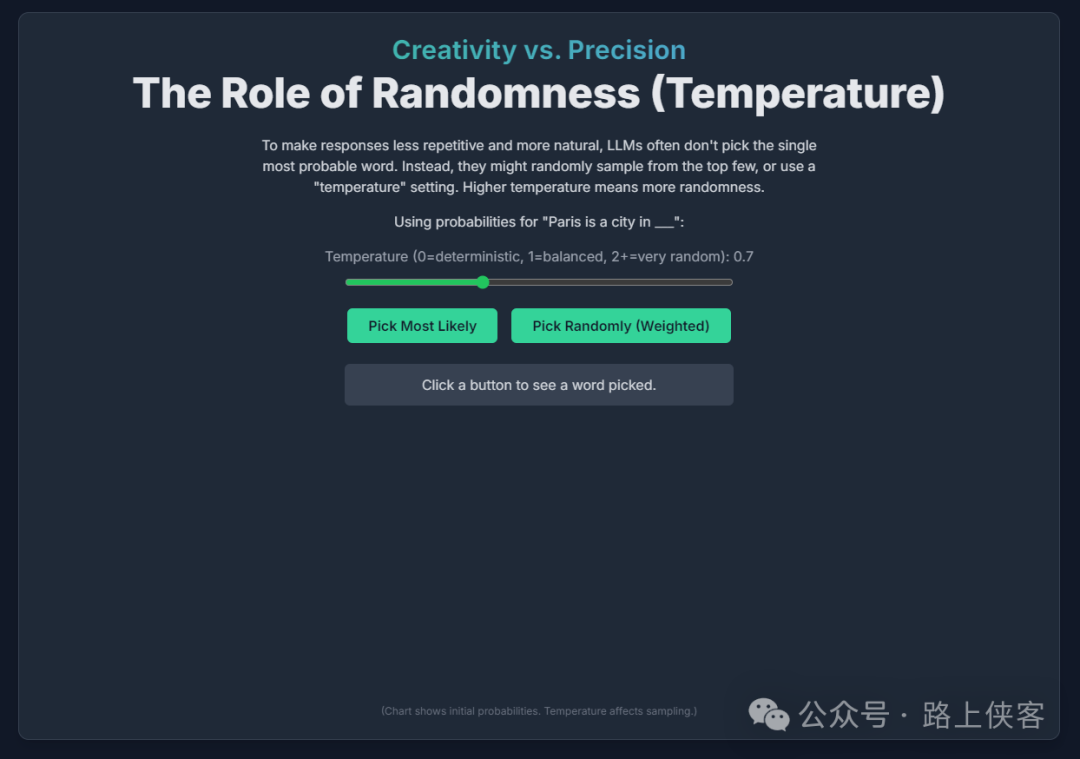 Creativity vs. Precision

The Role of Randomness (Temperature)

To make responses less repetitive and more natural, LLMs often don't pick the single most probable word. Instead, they might randomly sample from the top few, or use a "temperature" setting. Higher temperature means more randomness.

Using probabilities for "Paris is a city in ___":

Temperature (0=deterministic, 1=balanced, 2+=very random): 0.7

Pick Most Likely

Pick Randomly (Weighted)

Click a button to see a word picked.

(Chart shows initial probabilities. Temperature affects sampling.)

公众号 · 路上侠客